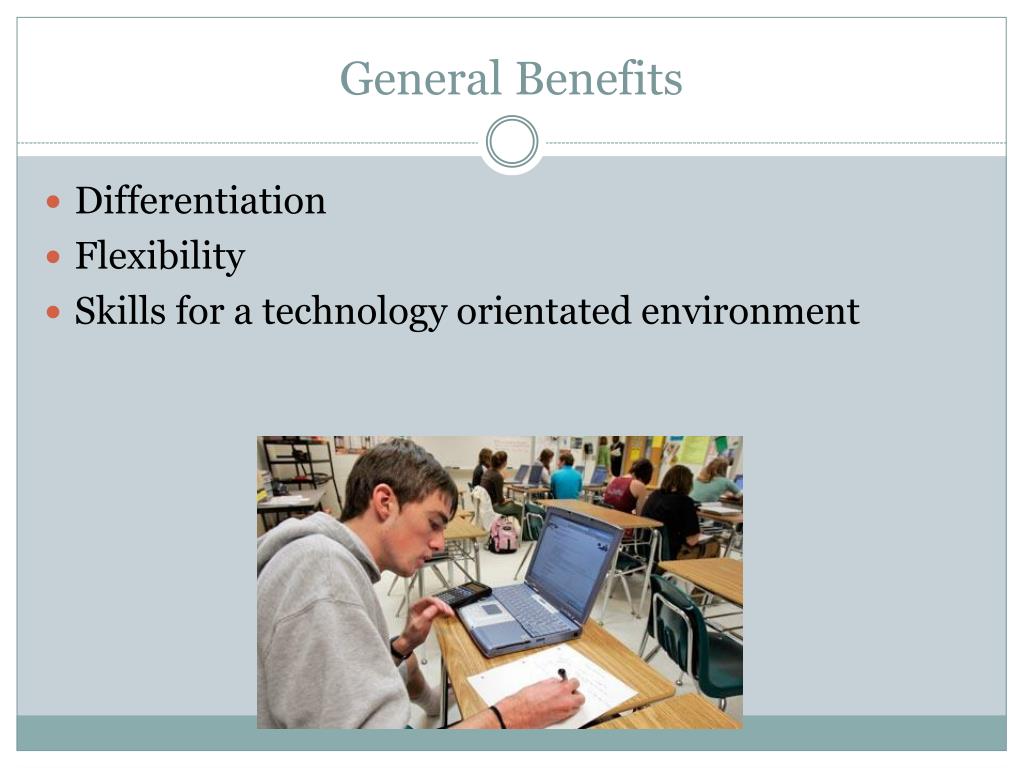 General Benefits

- Differentiation
- Flexibility
- Skills for a technology orientated environment